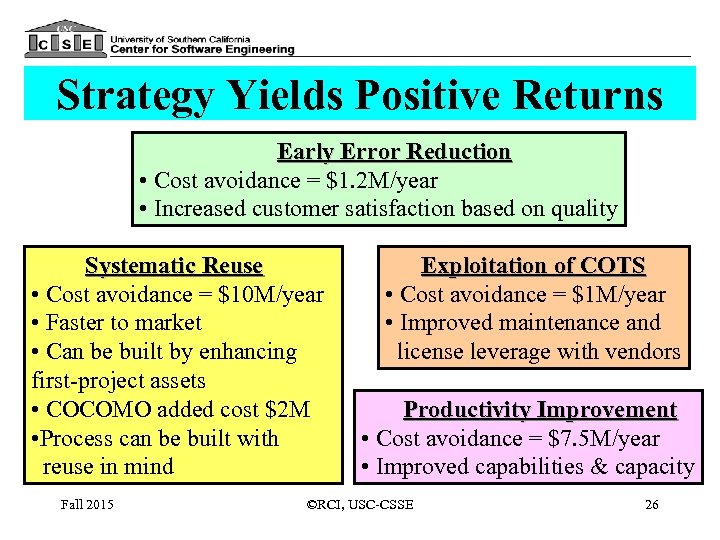 USC
C S E University of Southern California
Center for Software Engineering

Strategy Yields Positive Returns

Early Error Reduction
• Cost avoidance = \$1.2M/year
• Increased customer satisfaction based on quality

Systematic Reuse
• Cost avoidance = \$10M/year
• Faster to market
• Can be built by enhancing first-project assets
• COCOMO added cost \$2M
•Process can be built with reuse in mind

Exploitation of COTS
• Cost avoidance = \$1M/year
• Improved maintenance and license leverage with vendors

Productivity Improvement
• Cost avoidance = \$7.5M/year
• Improved capabilities & capacity

Fall 2015 ©RCI, USC-CSSE 26